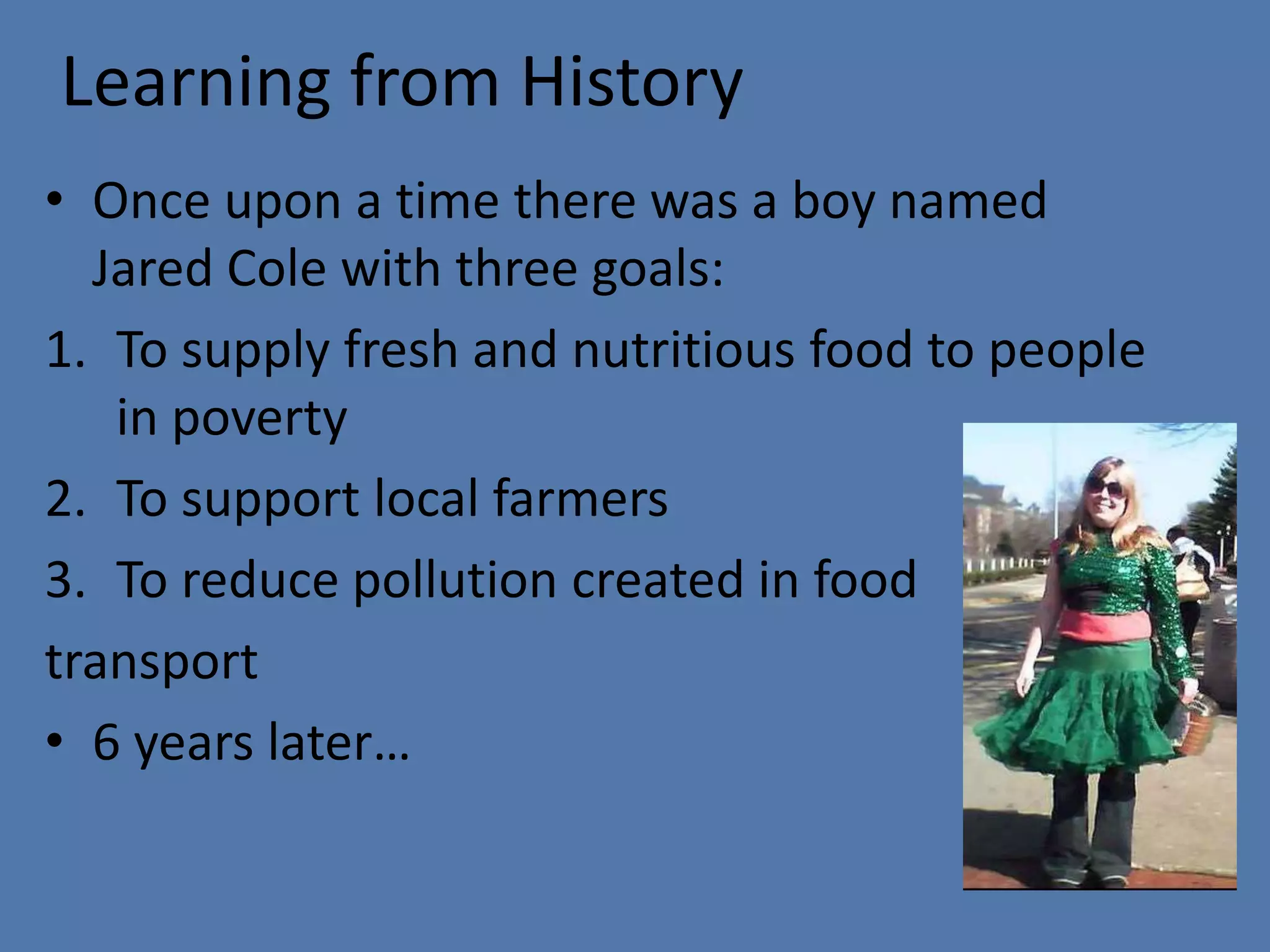 Learning from History

• Once upon a time there was a boy named Jared Cole with three goals:

1. To supply fresh and nutritious food to people in poverty
2. To support local farmers
3. To reduce pollution created in food transport

• 6 years later…